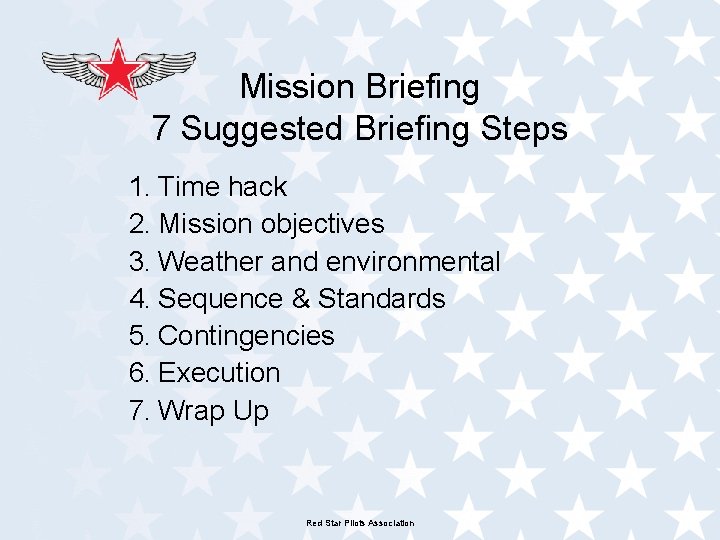 Mission Briefing
7 Suggested Briefing Steps

1. Time hack
2. Mission objectives
3. Weather and environmental
4. Sequence & Standards
5. Contingencies
6. Execution
7. Wrap Up

Red Star Pilots Association